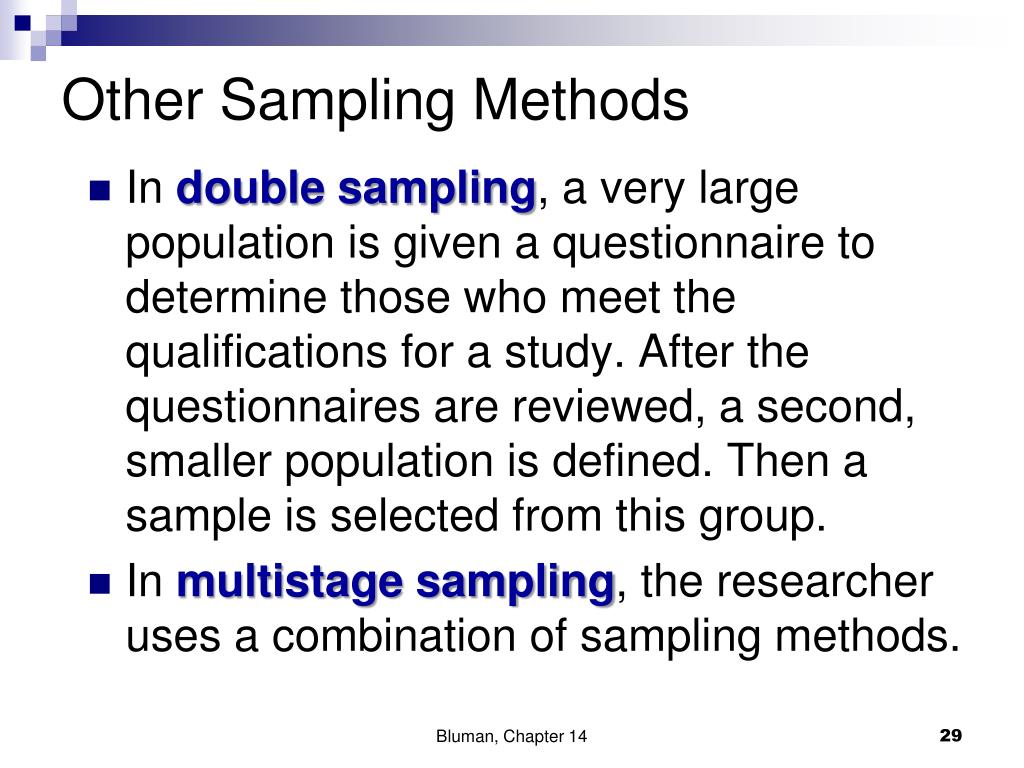 Other Sampling Methods

In double sampling, a very large population is given a questionnaire to determine those who meet the qualifications for a study. After the questionnaires are reviewed, a second, smaller population is defined. Then a sample is selected from this group.

In multistage sampling, the researcher uses a combination of sampling methods.

Bluman, Chapter 14

29